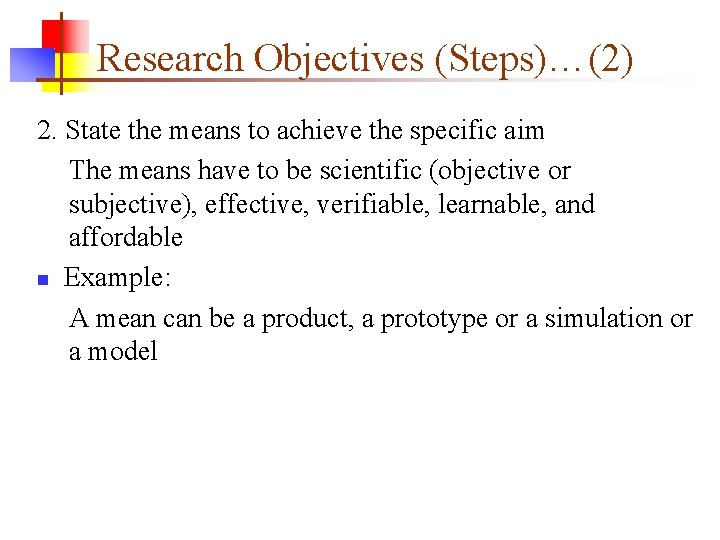 Research Objectives (Steps)…(2)

2. State the means to achieve the specific aim

The means have to be scientific (objective or subjective), effective, verifiable, learnable, and affordable

Example:

A mean can be a product, a prototype or a simulation or a model